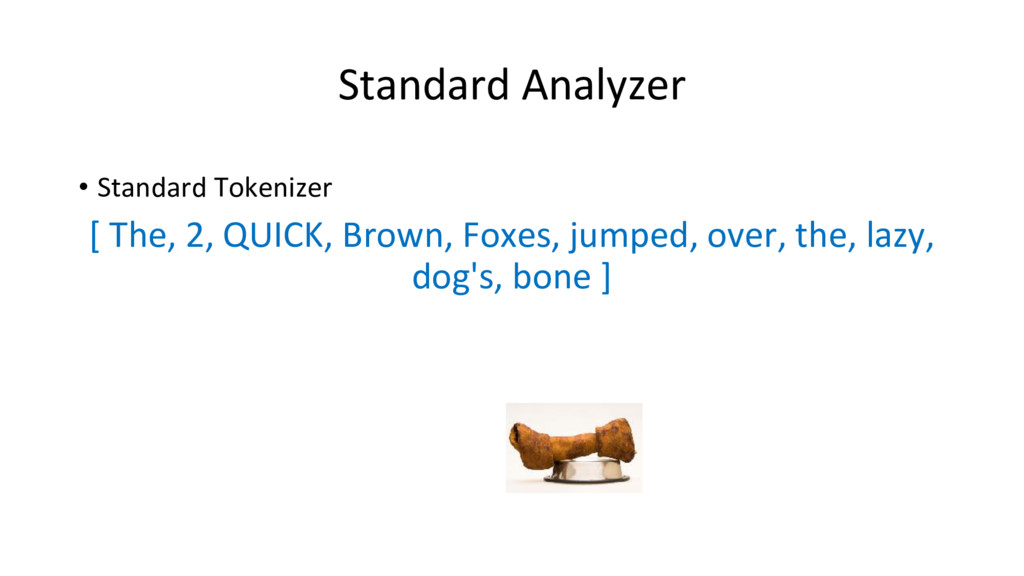 Standard Analyzer

• Standard Tokenizer

[ The, 2, QUICK, Brown, Foxes, jumped, over, the, lazy, dog's, bone ]